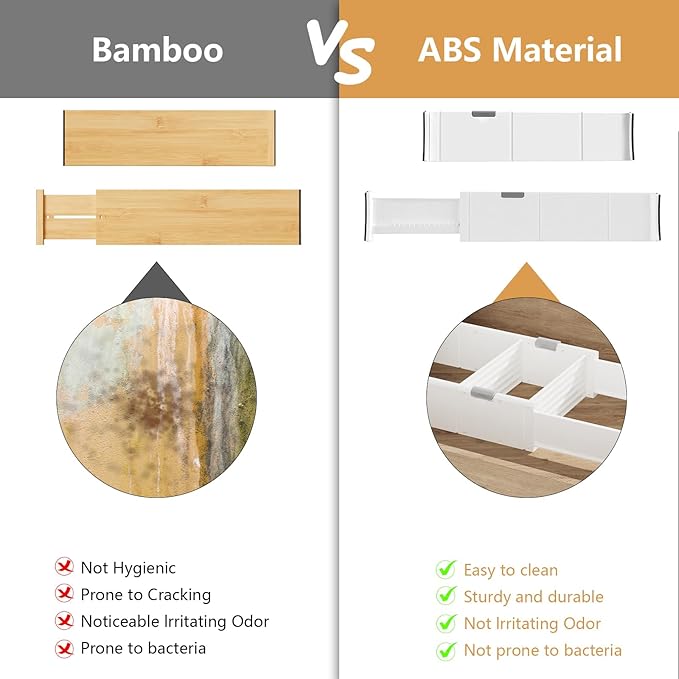 Bamboo

VS

ABS Material

Not Hygienic
Prone to Cracking
Noticeable Irritating Odor
Prone to bacteria

Easy to clean
Sturdy and durable
Not Irritating Odor
Not prone to bacteria